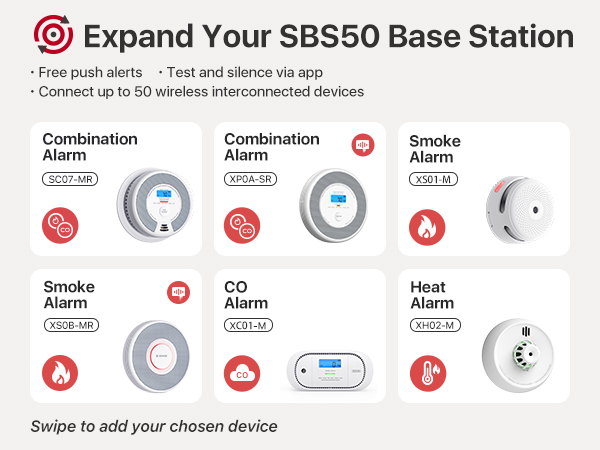 Expand Your SBS50 Base Station

· Free push alerts · Test and silence via app
· Connect up to 50 wireless interconnected devices

Combination Alarm
SC07-MR
CO

Combination Alarm
XP0A-SR
CO

Smoke Alarm
XS01-M

Smoke Alarm
XS0B-MR

CO Alarm
XC01-M
CO

Heat Alarm
XH02-M

Swipe to add your chosen device